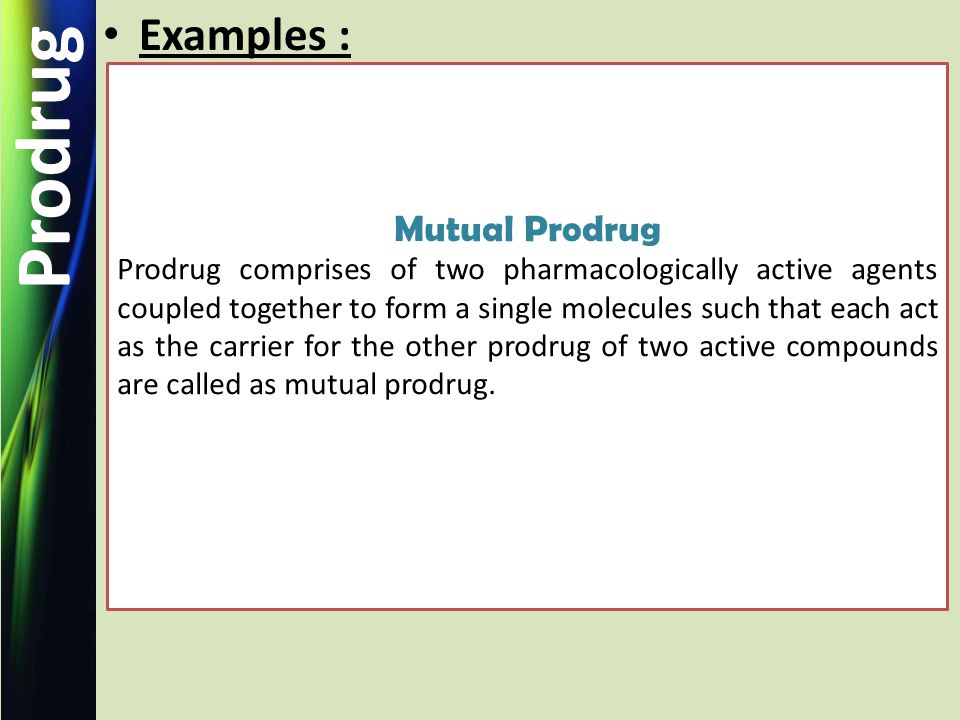 Prodrug

• Examples :

Mutual Prodrug

Prodrug comprises of two pharmacologically active agents coupled together to form a single molecules such that each act as the carrier for the other prodrug of two active compounds are called as mutual prodrug.